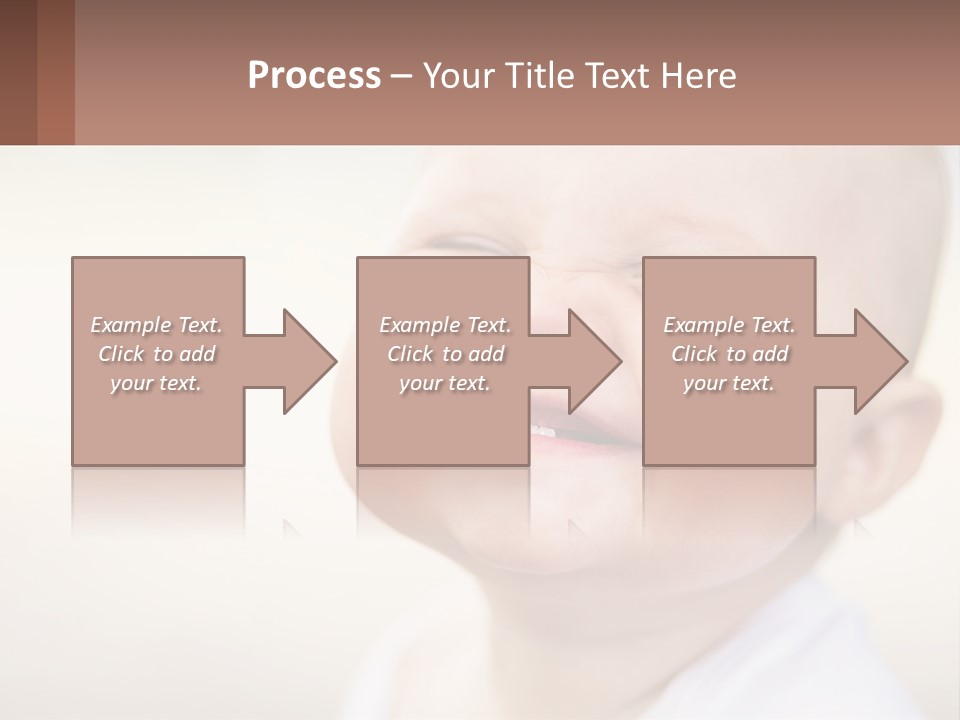 Process – Your Title Text Here

Example Text. Click to add your text.

Example Text. Click to add your text.

Example Text. Click to add your text.